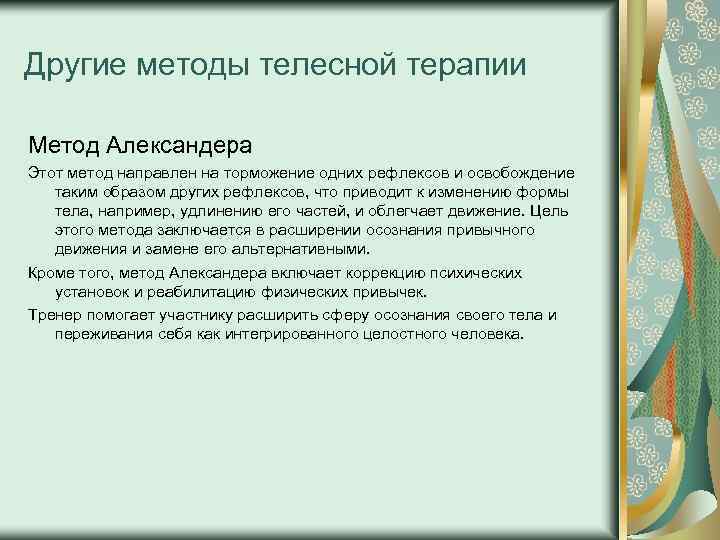 Другие методы телесной терапии

Метод Александера

Этот метод направлен на торможение одних рефлексов и освобождение таким образом других рефлексов, что приводит к изменению формы тела, например, удлинению его частей, и облегчает движение. Цель этого метода заключается в расширении осознания привычного движения и замене его альтернативными.

Кроме того, метод Александера включает коррекцию психических установок и реабилитацию физических привычек.

Тренер помогает участнику расширить сферу осознания своего тела и переживания себя как интегрированного целостного человека.